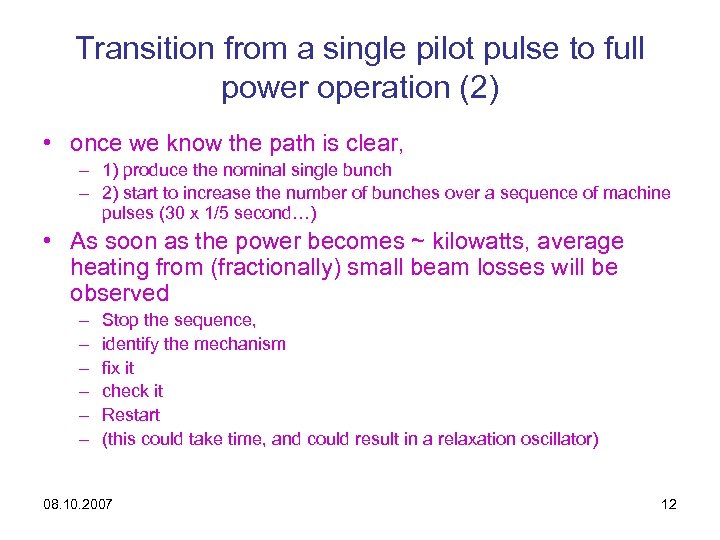 Transition from a single pilot pulse to full power operation (2)

• once we know the path is clear,
– 1) produce the nominal single bunch
– 2) start to increase the number of bunches over a sequence of machine pulses (30 x 1/5 second…)

• As soon as the power becomes ~ kilowatts, average heating from (fractionally) small beam losses will be observed
– Stop the sequence,
– identify the mechanism
– fix it
– check it
– Restart
– (this could take time, and could result in a relaxation oscillator)

08.10.2007

12